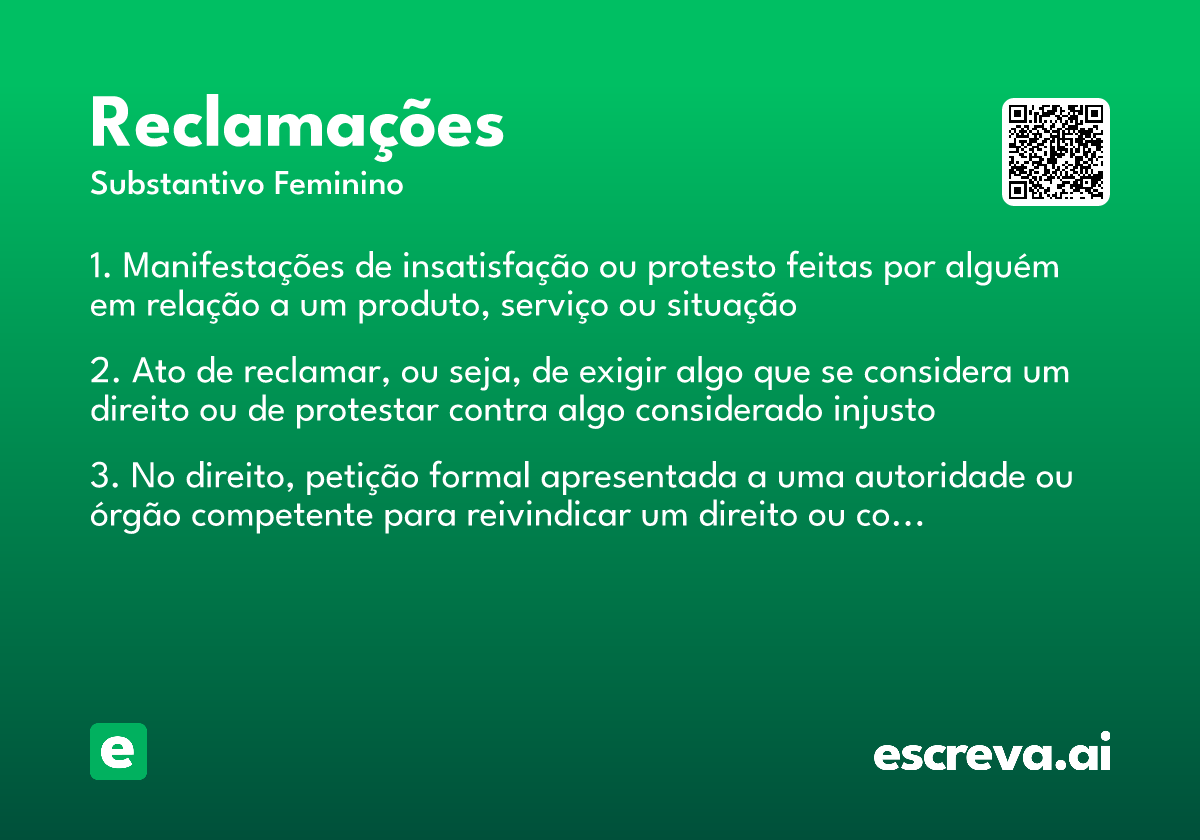 Reclamações
Substantivo Feminino

1. Manifestações de insatisfação ou protesto feitas por alguém em relação a um produto, serviço ou situação

2. Ato de reclamar, ou seja, de exigir algo que se considera um direito ou de protestar contra algo considerado injusto

3. No direito, petição formal apresentada a uma autoridade ou órgão competente para reivindicar um direito ou co...

e

escreva.ai